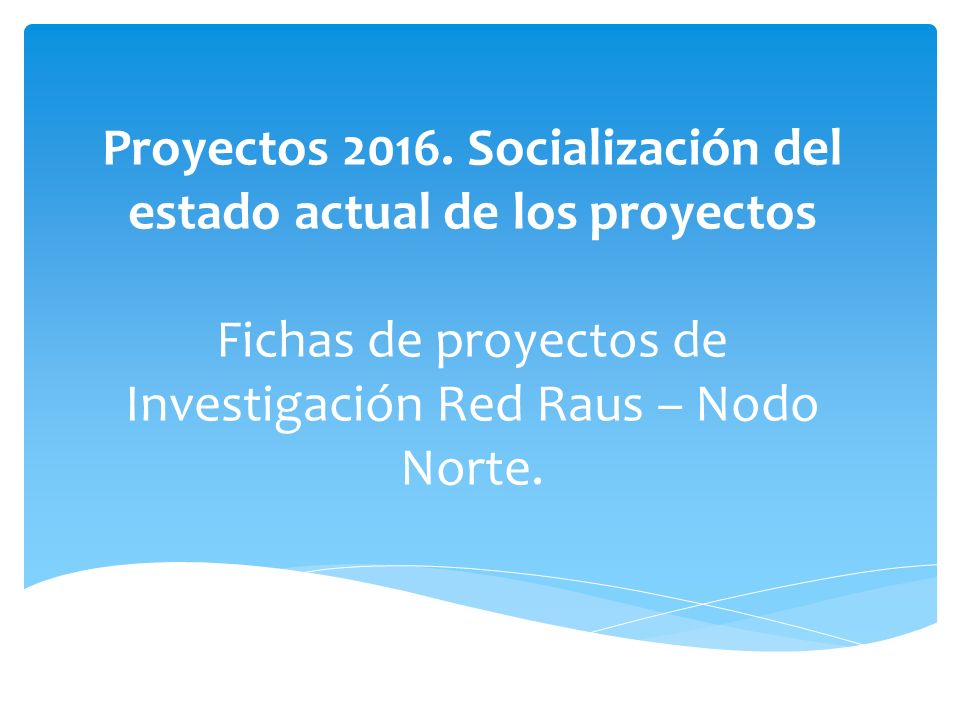 Proyectos 2016. Socialización del estado actual de los proyectos

Fichas de proyectos de Investigación Red Raus – Nodo Norte.